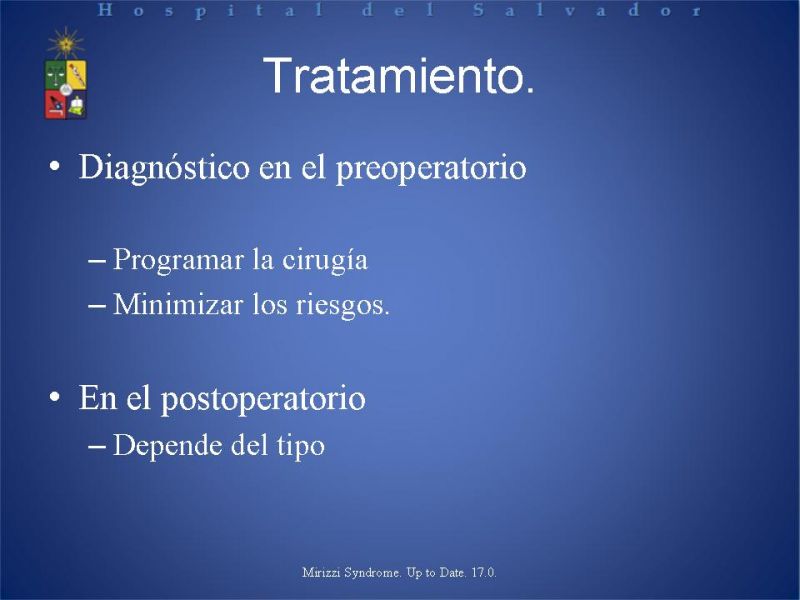 Hospital del Salvador

Tratamiento.

• Diagnóstico en el preoperatorio

– Programar la cirugía
– Minimizar los riesgos.

• En el postoperatorio
– Depende del tipo

Mirizzi Syndrome. Up to Date. 17.0.